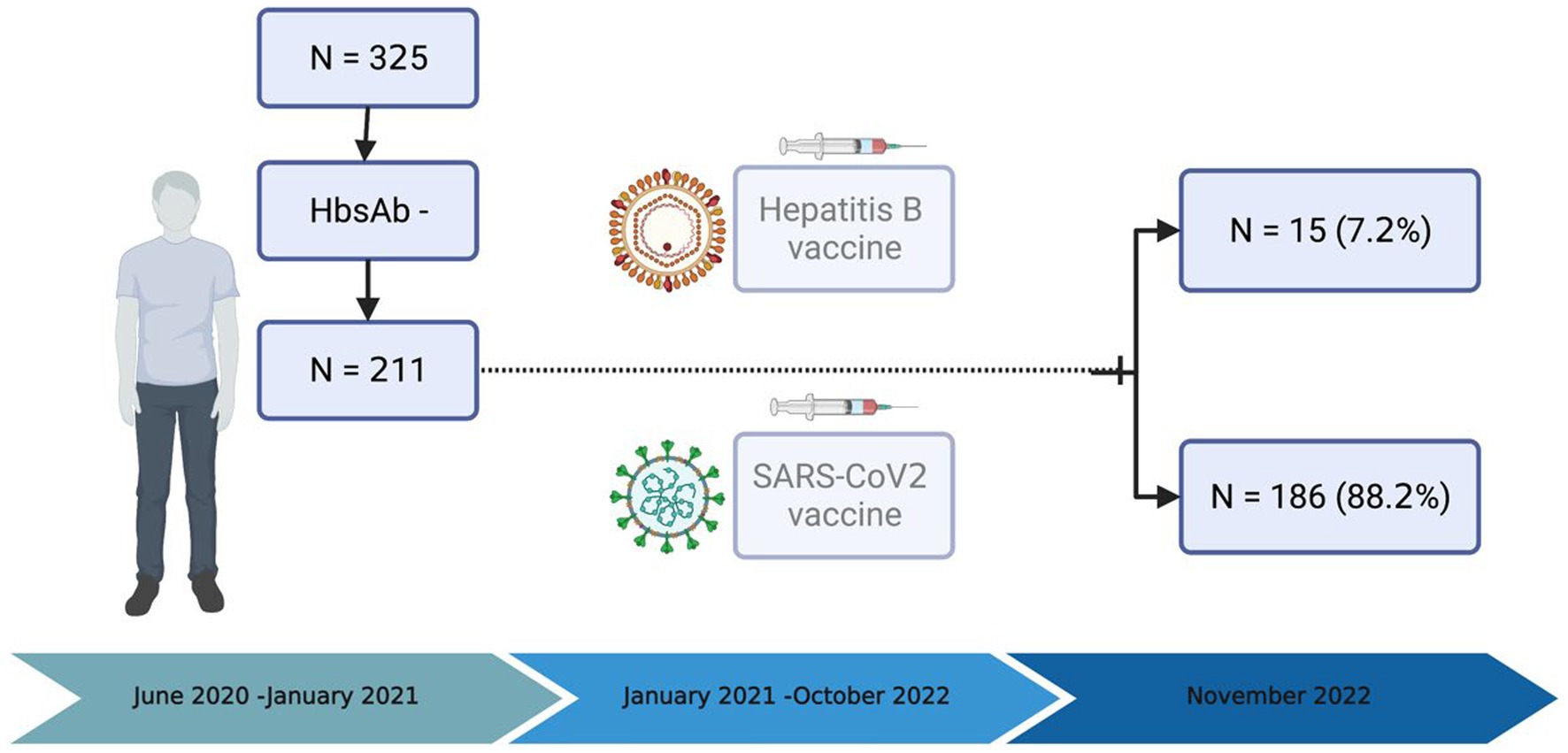 N = 325

HbsAb -

N = 211

Hepatitis B vaccine

SARS-CoV2 vaccine

N = 15 (7.2%)

N = 186 (88.2%)

June 2020 -January 2021

January 2021 -October 2022

November 2022